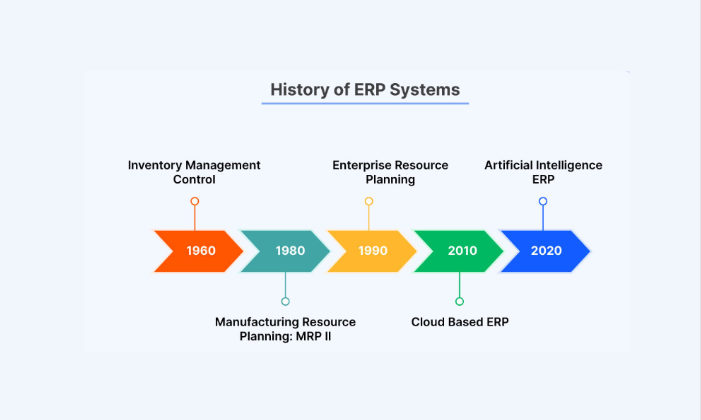 History of ERP Systems

Inventory Management Control

Enterprise Resource Planning

Artificial Intelligence ERP

1960

1980

1990

2010

2020

Manufacturing Resource Planning: MRP II

Cloud Based ERP